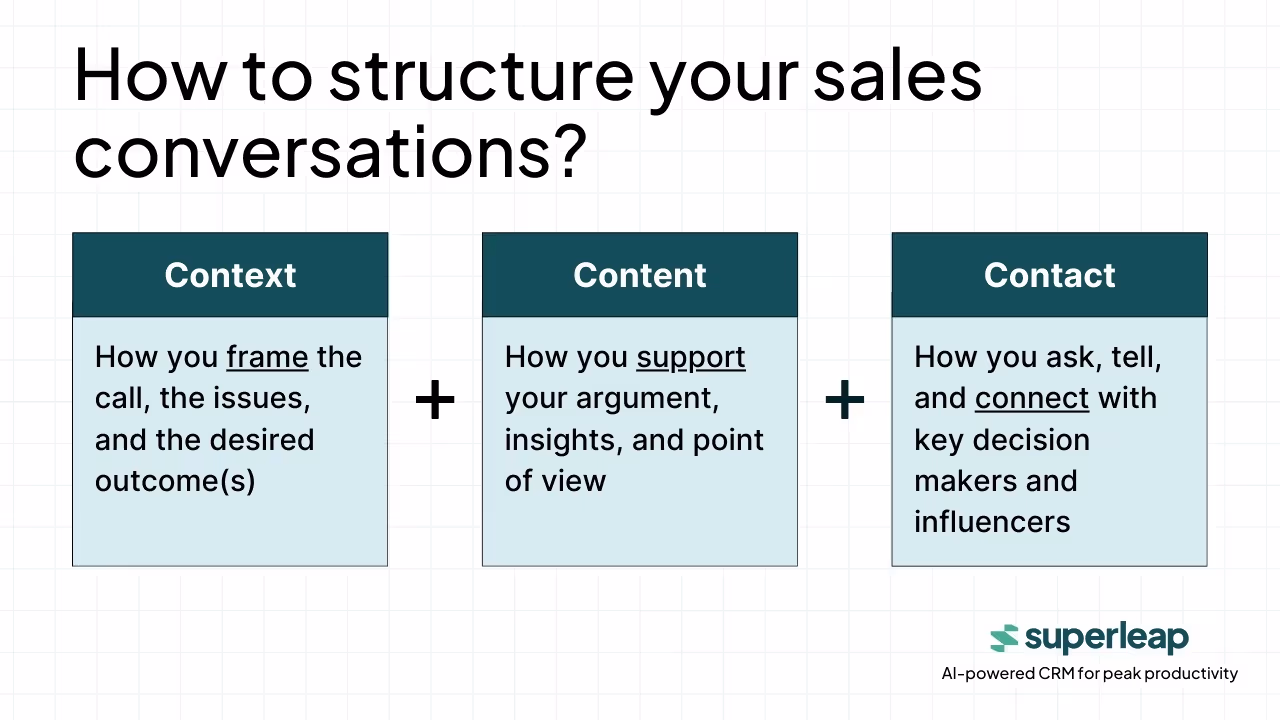 How to structure your sales conversations?

Context

How you frame the call, the issues, and the desired outcome(s)

+

Content

How you support your argument, insights, and point of view

+

Contact

How you ask, tell, and connect with key decision makers and influencers

superleap

AI-powered CRM for peak productivity